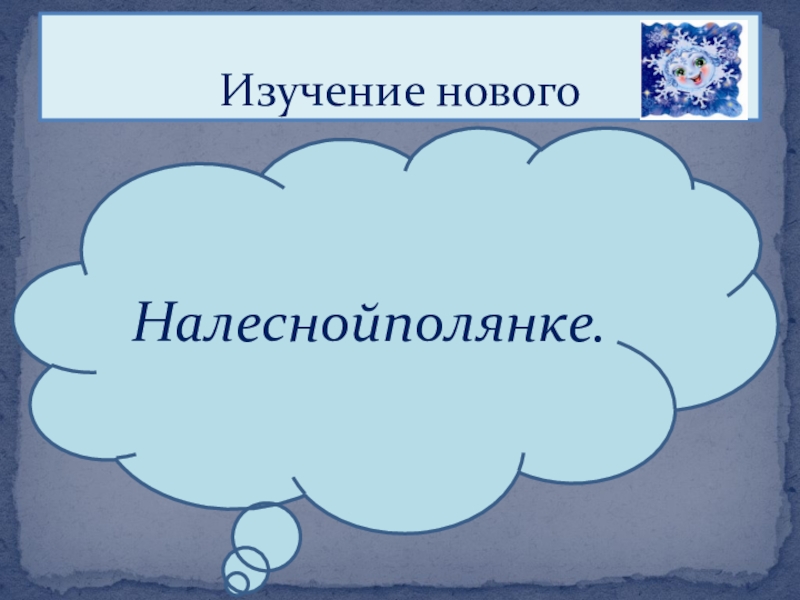 Изучение нового

Налеснойполянке.